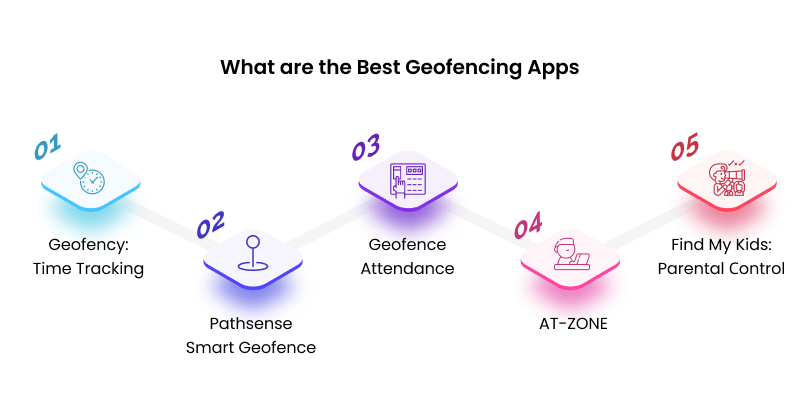 What are the Best Geofencing Apps

01

Geofency: Time Tracking

02

Pathsense Smart Geofence

03

Geofence Attendance

04

AT-ZONE

05

Find My Kids: Parental Control